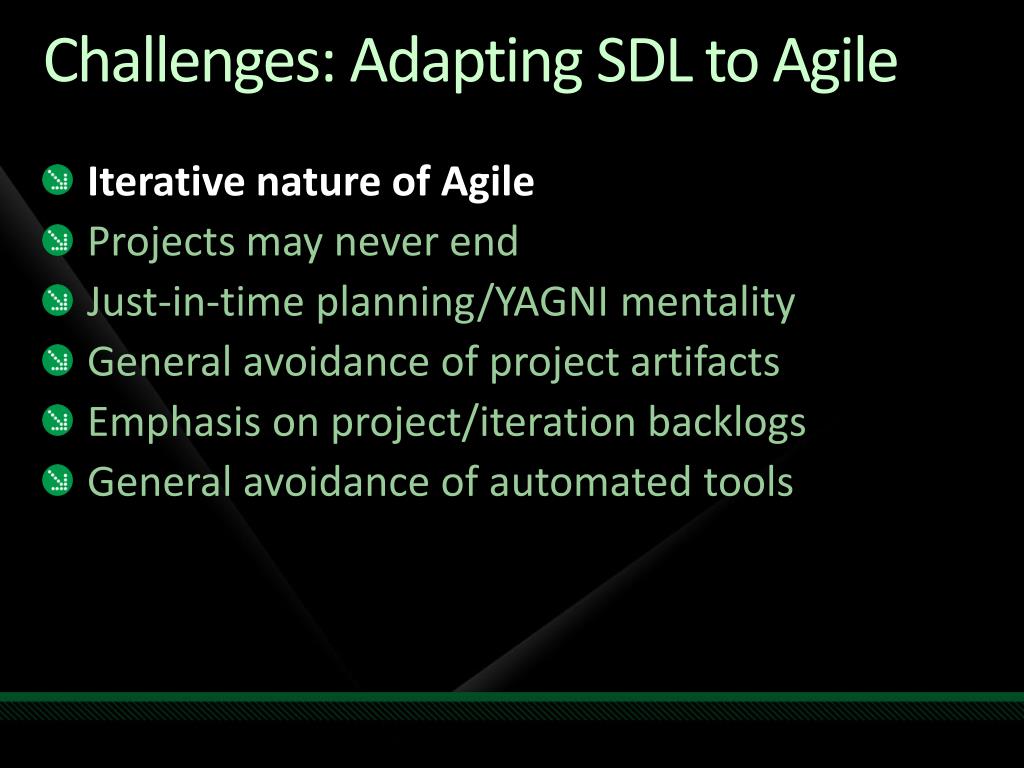 Challenges: Adapting SDL to Agile

Iterative nature of Agile
Projects may never end
Just-in-time planning/YAGNI mentality
General avoidance of project artifacts
Emphasis on project/iteration backlogs
General avoidance of automated tools